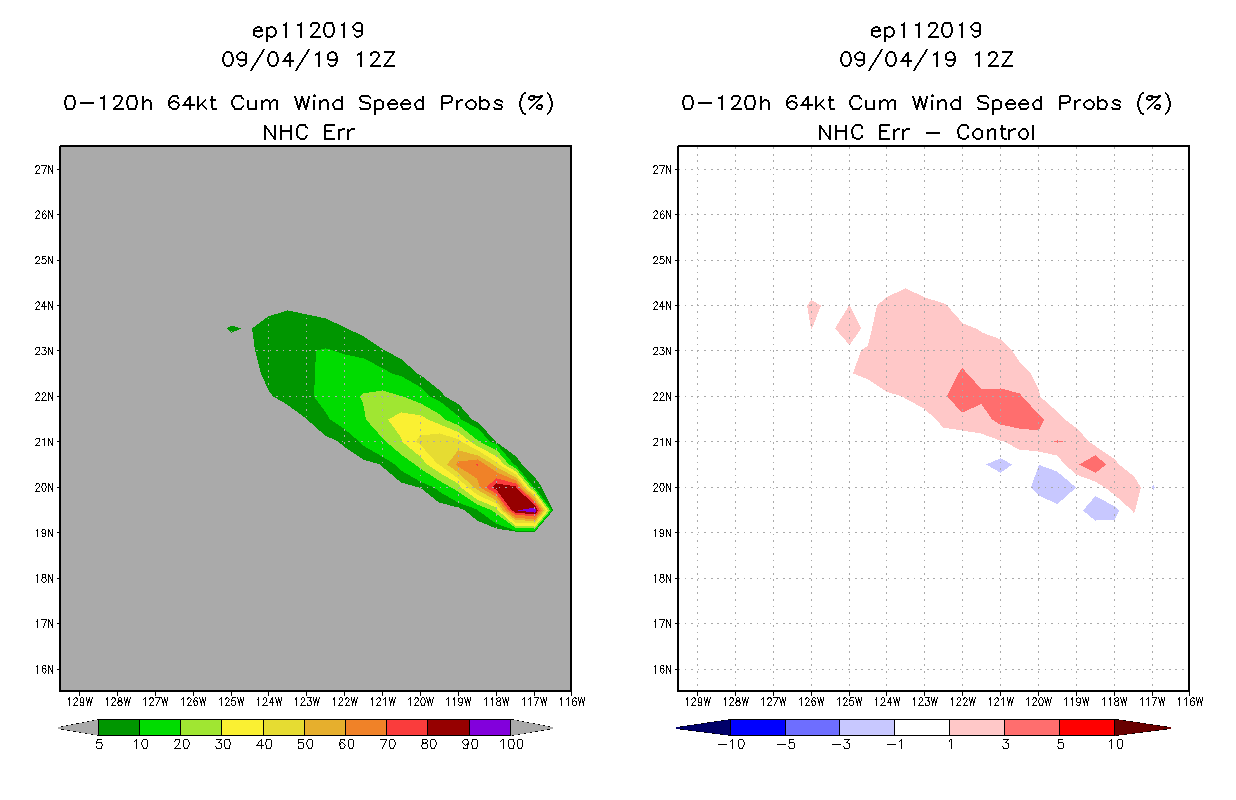 ep112019
09/04/19 12Z
0-120h 64kt Cum Wind Speed Probs (%)
NHC Err

27N
26N
25N
24N
23N
22N
21N
20N
19N
18N
17N
16N

129W 128W 127W 126W 125W 124W 123W 122W 121W 120W 119W 118W 117W 116W

5 10 20 30 40 50 60 70 80 90 100

ep112019
09/04/19 12Z
0-120h 64kt Cum Wind Speed Probs (%)
NHC Err - Control

27N
26N
25N
24N
23N
22N
21N
20N
19N
18N
17N
16N

129W 128W 127W 126W 125W 124W 123W 122W 121W 120W 119W 118W 117W 116W

-10 -5 -3 -1 1 3 5 10